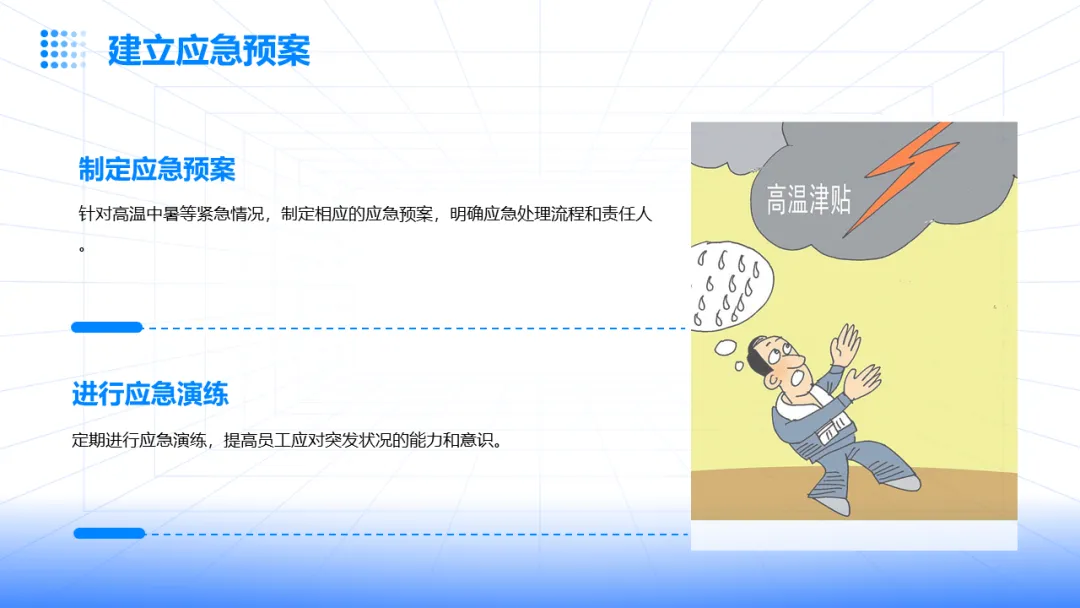 建立应急预案

制定应急预案

针对高温中暑等紧急情况，制定相应的应急预案，明确应急处理流程和责任人。

进行应急演练

定期进行应急演练，提高员工应对突发状况的能力和意识。

高温津贴